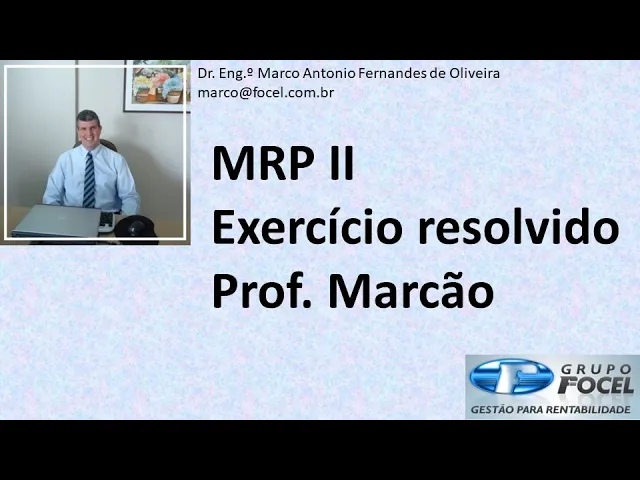 Dr. Eng.º Marco Antonio Fernandes de Oliveira
marco@focel.com.br

MRP II
Exercício resolvido
Prof. Marcão

GRUPO FOCEL
GESTÃO PARA RENTABILIDADE